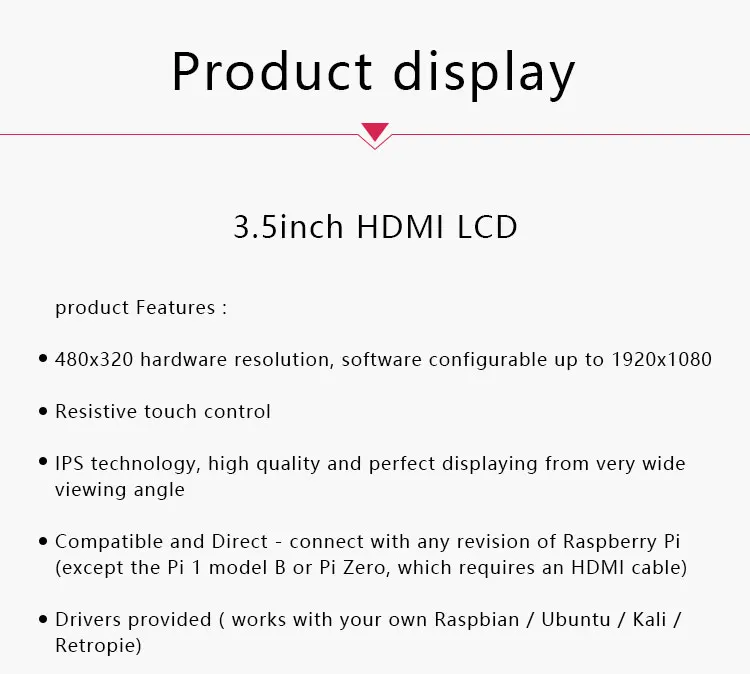 Product display

3.5inch HDMI LCD

product Features :

• 480x320 hardware resolution, software configurable up to 1920x1080

• Resistive touch control

• IPS technology, high quality and perfect displaying from very wide viewing angle

• Compatible and Direct - connect with any revision of Raspberry Pi (except the Pi 1 model B or Pi Zero, which requires an HDMI cable)

• Drivers provided ( works with your own Raspbian / Ubuntu / Kali / Retropie)